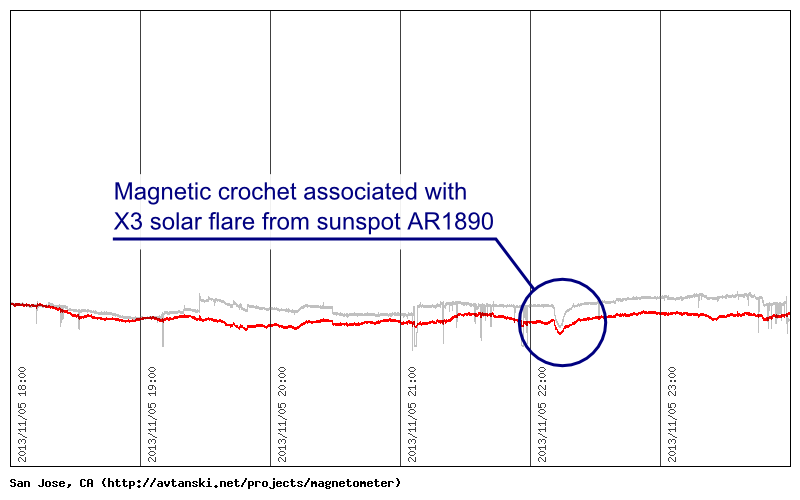 Magnetic crochet associated with X3 solar flare from sunspot AR1890

2013/11/05 18:00

2013/11/05 19:00

2013/11/05 20:00

2013/11/05 21:00

2013/11/05 22:00

2013/11/05 23:00

San Jose, CA (http://avtanski.net/projects/magnetometer)